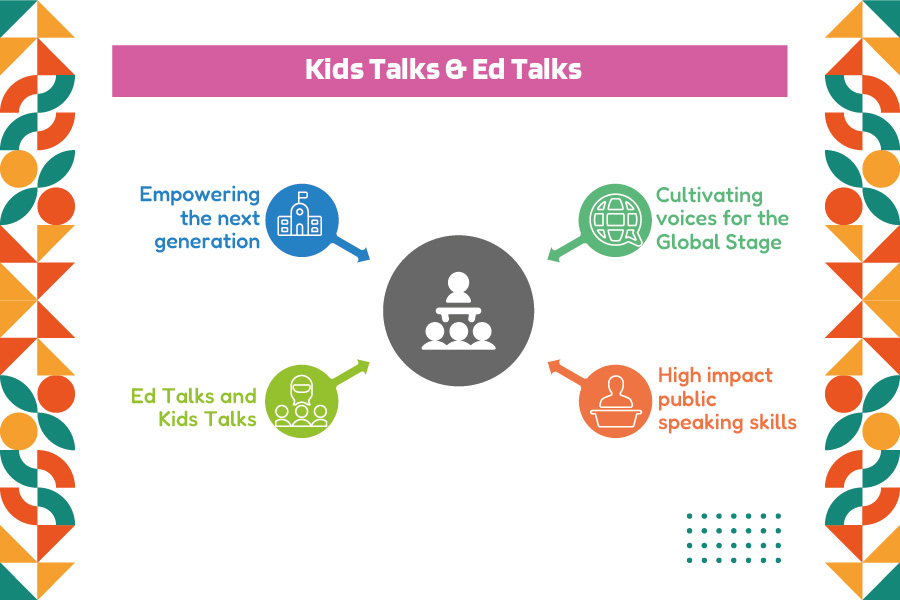 Kids Talks & Ed Talks

Empowering the next generation

Cultivating voices for the Global Stage

Ed Talks and Kids Talks

High impact public speaking skills